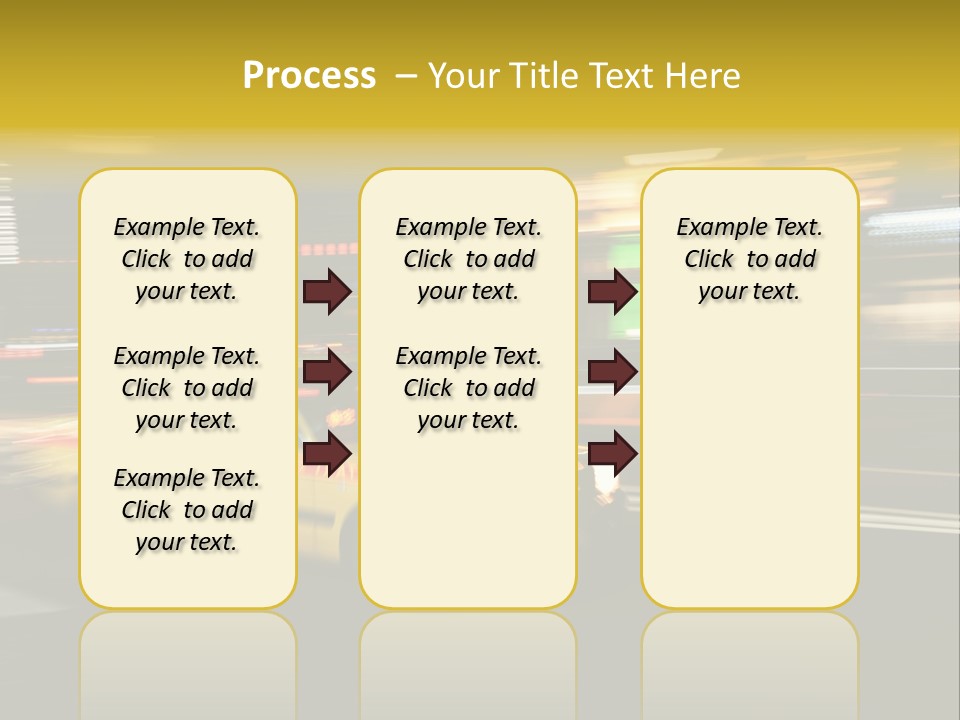 Process – Your Title Text Here

Example Text. Click to add your text.

Example Text. Click to add your text.

Example Text. Click to add your text.

Example Text. Click to add your text.

Example Text. Click to add your text.

Example Text. Click to add your text.